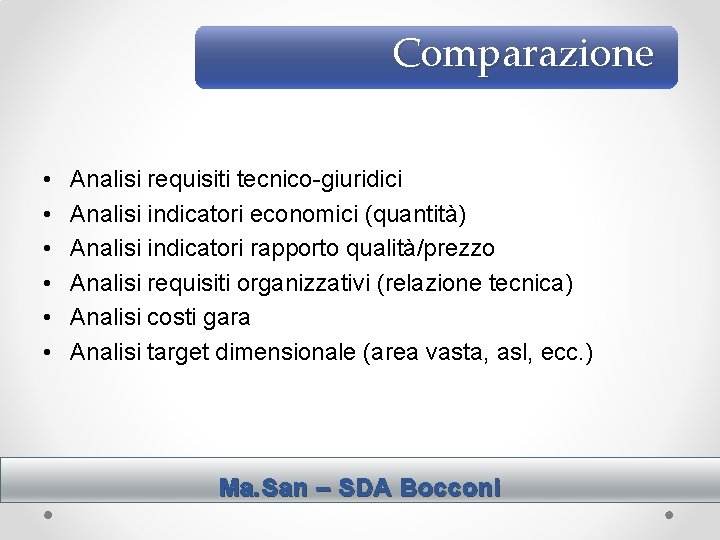 Comparazione

• Analisi requisiti tecnico-giuridici
• Analisi indicatori economici (quantità)
• Analisi indicatori rapporto qualità/prezzo
• Analisi requisiti organizzativi (relazione tecnica)
• Analisi costi gara
• Analisi target dimensionale (area vasta, asl, ecc.)

Ma.San – SDA Bocconi